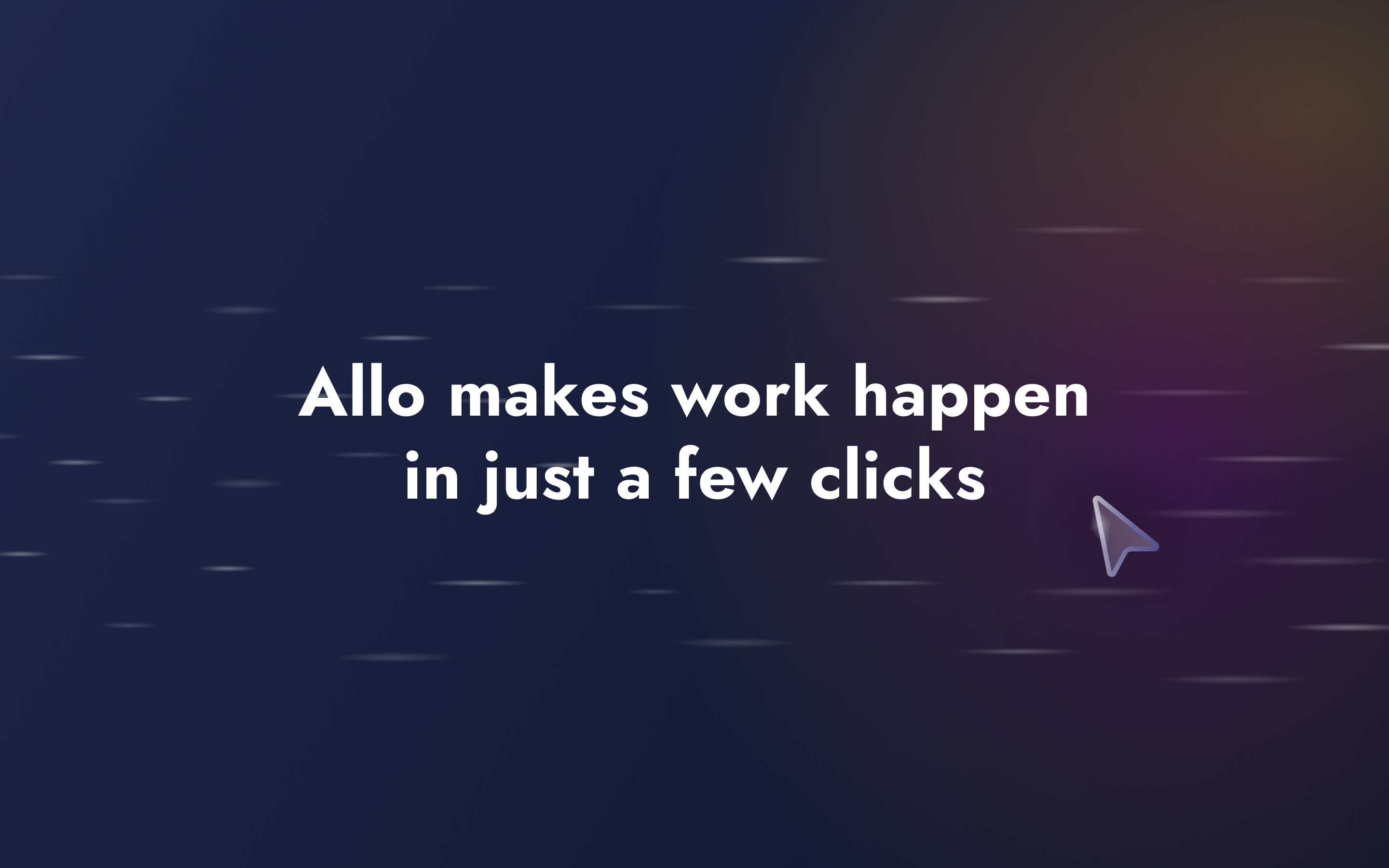 Allo makes work happen in just a few clicks